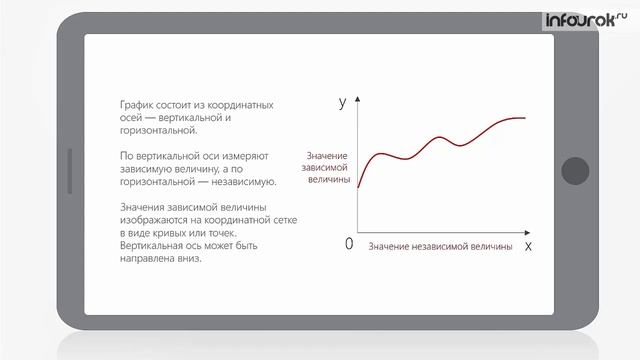 infourok.ru

График состоит из координатных осей — вертикальной и горизонтальной.

По вертикальной оси измеряют зависимую величину, а по горизонтальной — независимую.

Значения зависимой величины изображаются на координатной сетке в виде кривых или точек. Вертикальная ось может быть направлена вниз.

y

Значение зависимой величины

0

Значение независимой величины

x